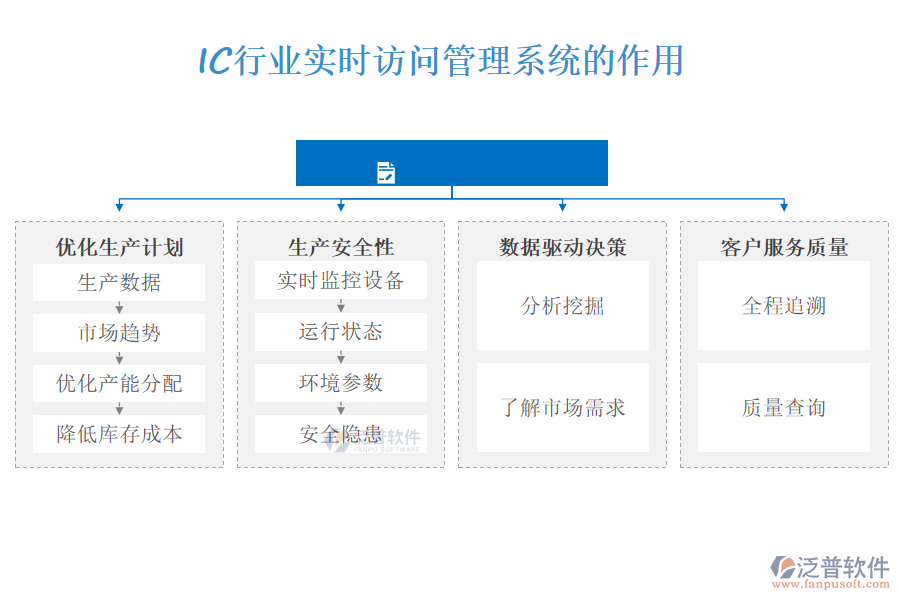 IC行业实时访问管理系统的作用

优化生产计划

生产数据

市场趋势

优化产能分配

降低库存成本

生产安全性

实时监控设备

运行状态

环境参数

安全隐患

泛普软件
FANPU SOFTWARE

数据驱动决策

分析挖掘

了解市场需求

客户服务质量

全程追溯

质量查询

泛普软件
www.fanpusoft.com